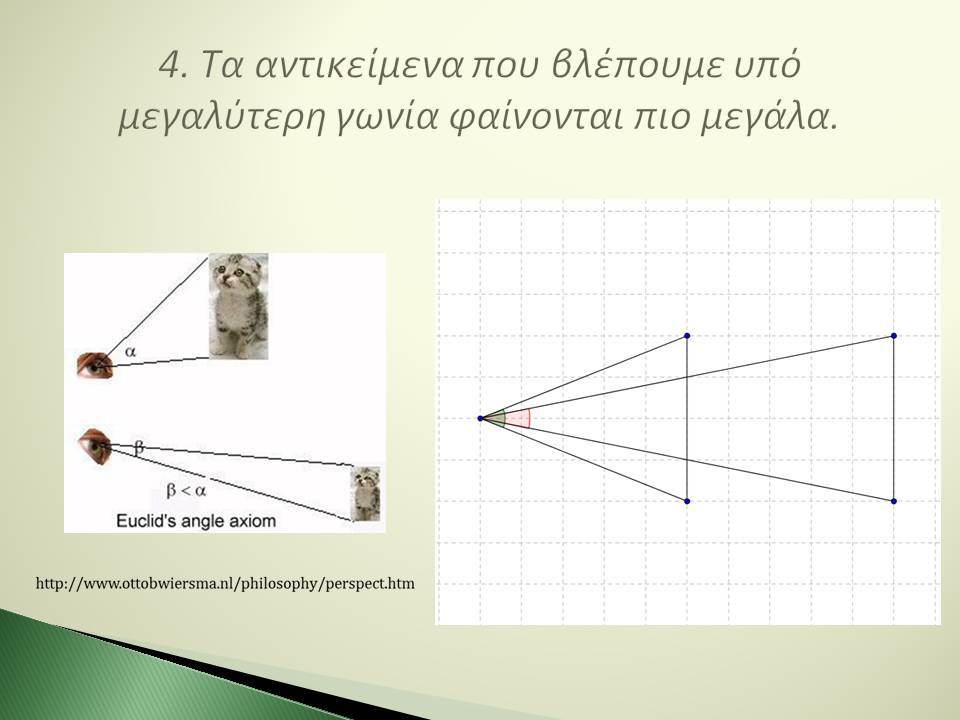 4. Τα αντικείμενα που βλέπουμε υπό μεγαλύτερη γωνία φαίνονται πιο μεγάλα.

$\alpha$

$\beta$

$\beta < \alpha$

Euclid's angle axiom

http://www.ottobwiersma.nl/philosophy/perspect.htm